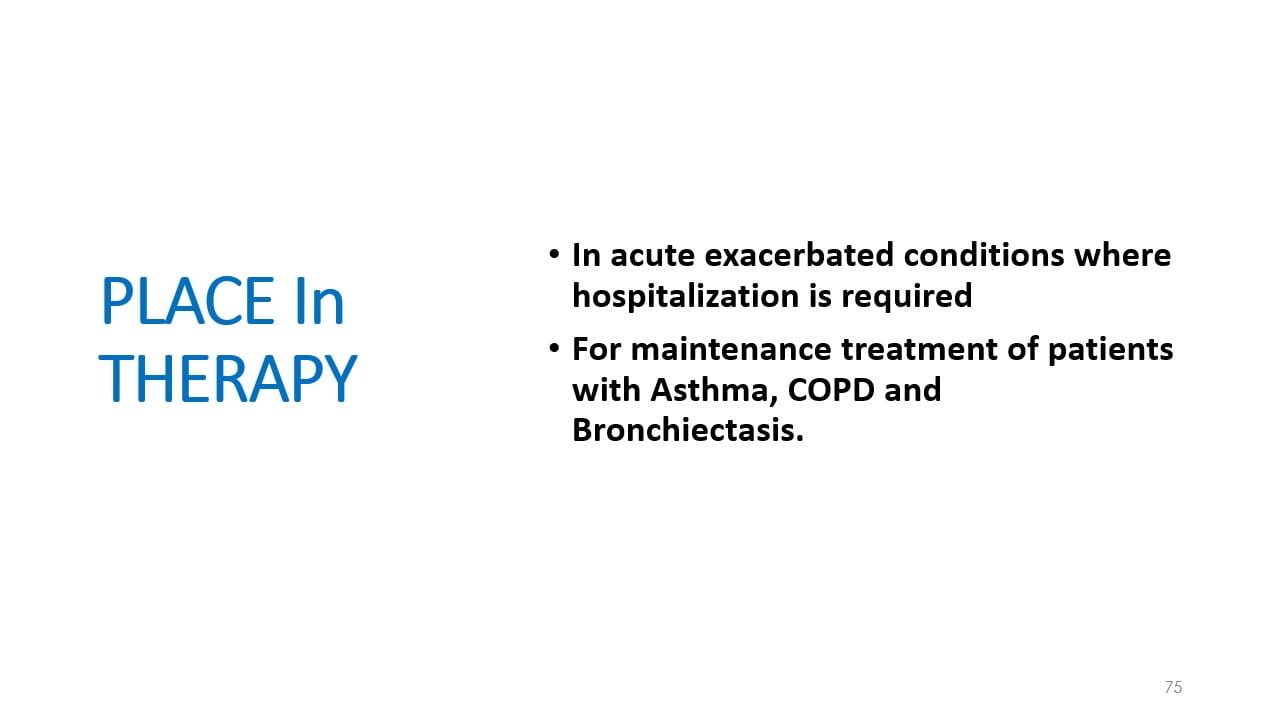 PLACE In THERAPY

• In acute exacerbated conditions where hospitalization is required

• For maintenance treatment of patients with Asthma, COPD and Bronchiectasis.

75